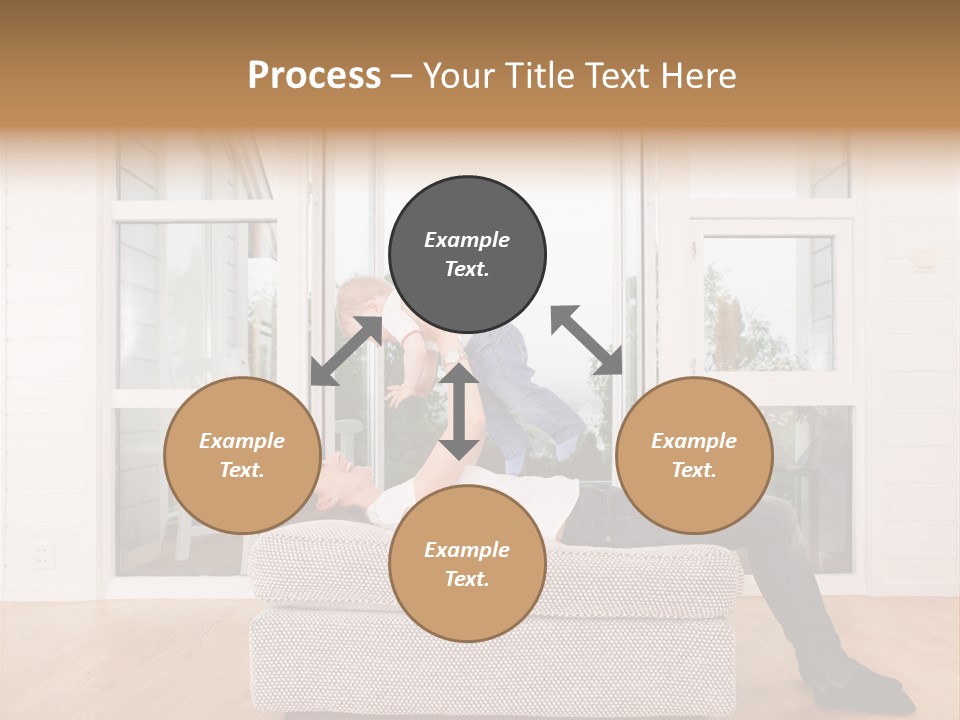 Process – Your Title Text Here

Example Text.

Example Text.

Example Text.

Example Text.